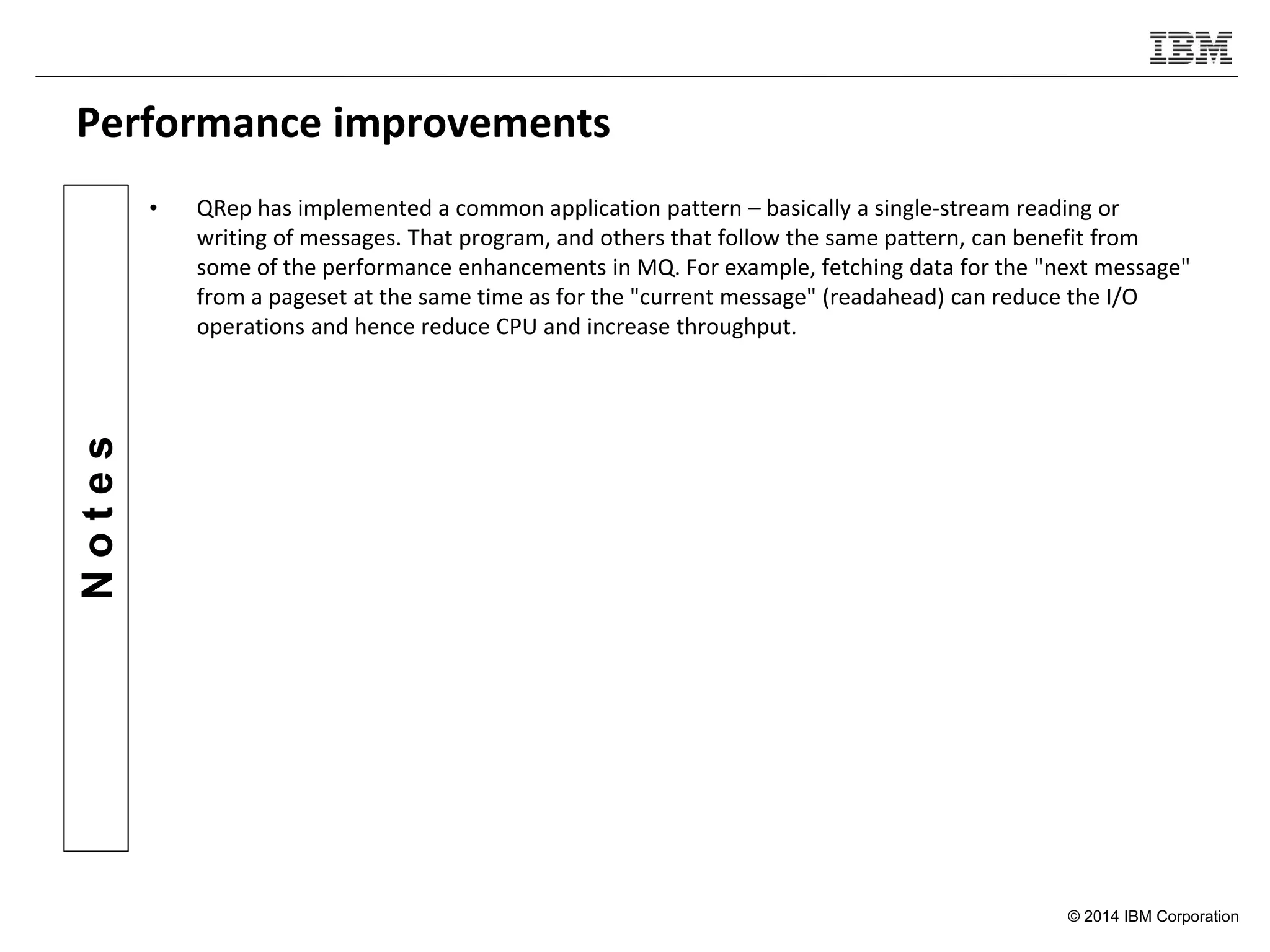 IBM

Performance improvements

Notes

• QRep has implemented a common application pattern – basically a single-stream reading or writing of messages. That program, and others that follow the same pattern, can benefit from some of the performance enhancements in MQ. For example, fetching data for the "next message" from a pageset at the same time as for the "current message" (readahead) can reduce the I/O operations and hence reduce CPU and increase throughput.

© 2014 IBM Corporation